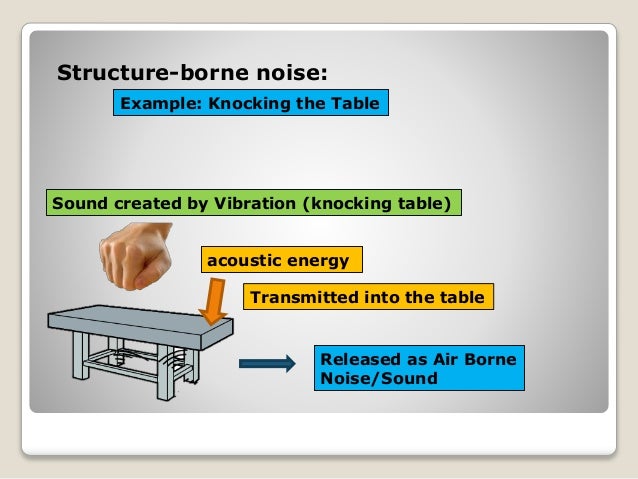 Structure-borne noise:

Example: Knocking the Table

Sound created by Vibration (knocking table)

acoustic energy

Transmitted into the table

Released as Air Borne Noise/Sound